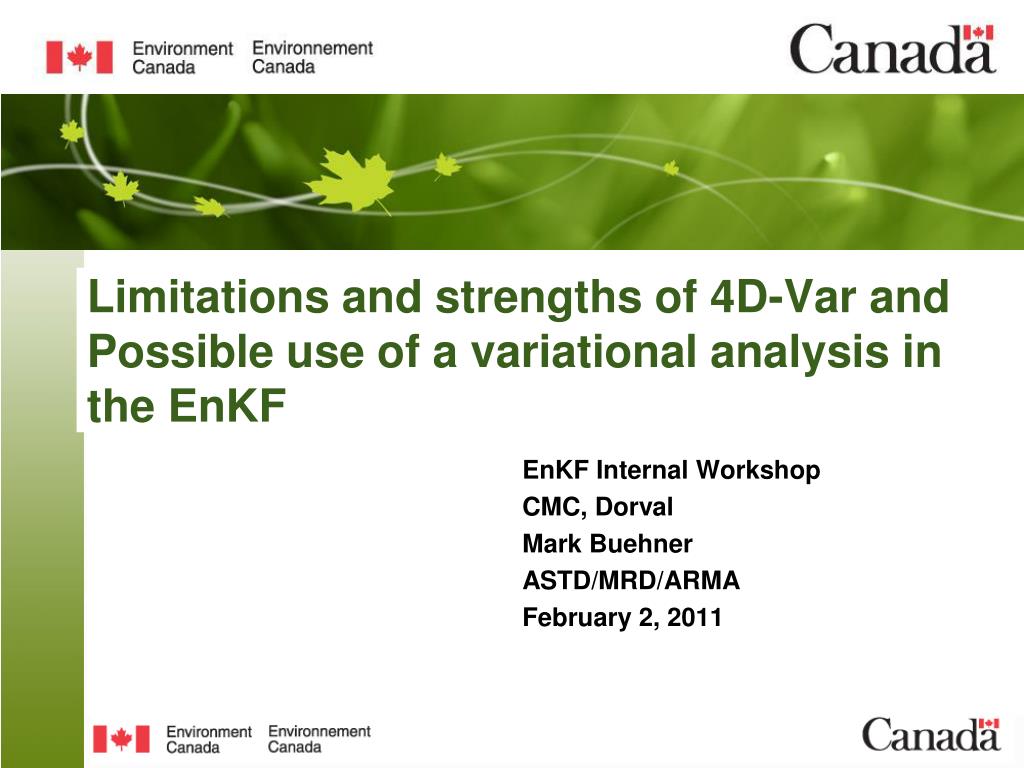 Environment Canada Environnement Canada

Canada

Limitations and strengths of 4D-Var and Possible use of a variational analysis in the EnKF

EnKF Internal Workshop
CMC, Dorval
Mark Buehner
ASTD/MRD/ARMA
February 2, 2011

Environment Canada Environnement Canada

Canada